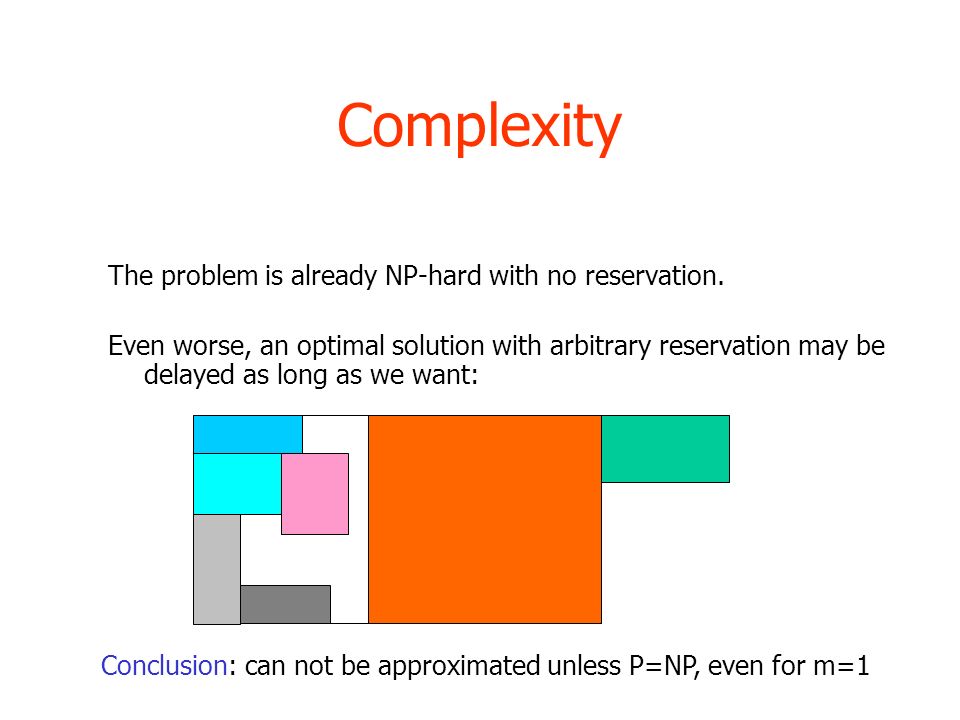 Complexity

The problem is already NP-hard with no reservation.

Even worse, an optimal solution with arbitrary reservation may be delayed as long as we want:

Conclusion: can not be approximated unless P=NP, even for m=1